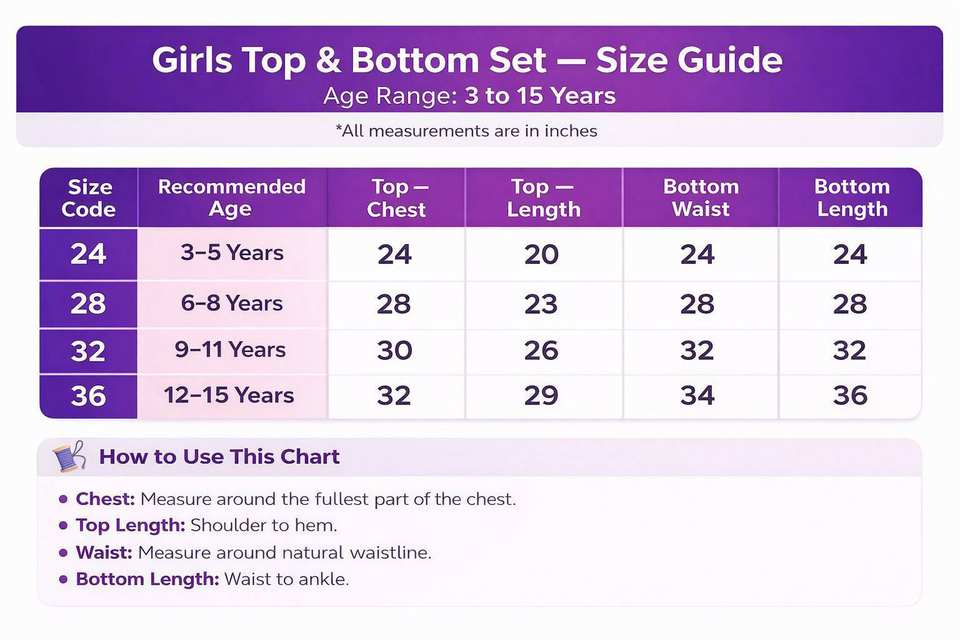 Girls Top & Bottom Set — Size Guide
Age Range: 3 to 15 Years

*All measurements are in inches

| Size Code | Recommended Age | Top — Chest | Top — Length | Bottom Waist | Bottom Length |
|---|---|---|---|---|---|
| 24 | 3–5 Years | 24 | 20 | 24 | 24 |
| 28 | 6–8 Years | 28 | 23 | 28 | 28 |
| 32 | 9–11 Years | 30 | 26 | 32 | 32 |
| 36 | 12–15 Years | 32 | 29 | 34 | 36 |

How to Use This Chart

• Chest: Measure around the fullest part of the chest.
• Top Length: Shoulder to hem.
• Waist: Measure around natural waistline.
• Bottom Length: Waist to ankle.